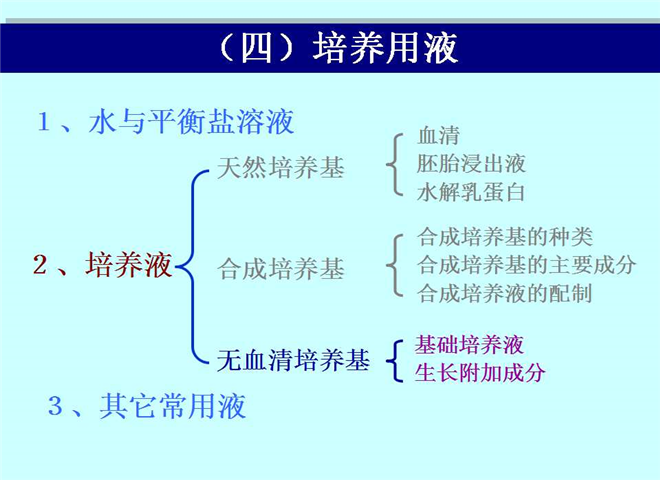 （四）培养用液

1、水与平衡盐溶液

2、培养液

天然培养基

血清
胚胎浸出液
水解乳蛋白

合成培养基

合成培养基的种类
合成培养基的主要成分
合成培养液的配制

无血清培养基

基础培养液
生长附加成分

3、其它常用液